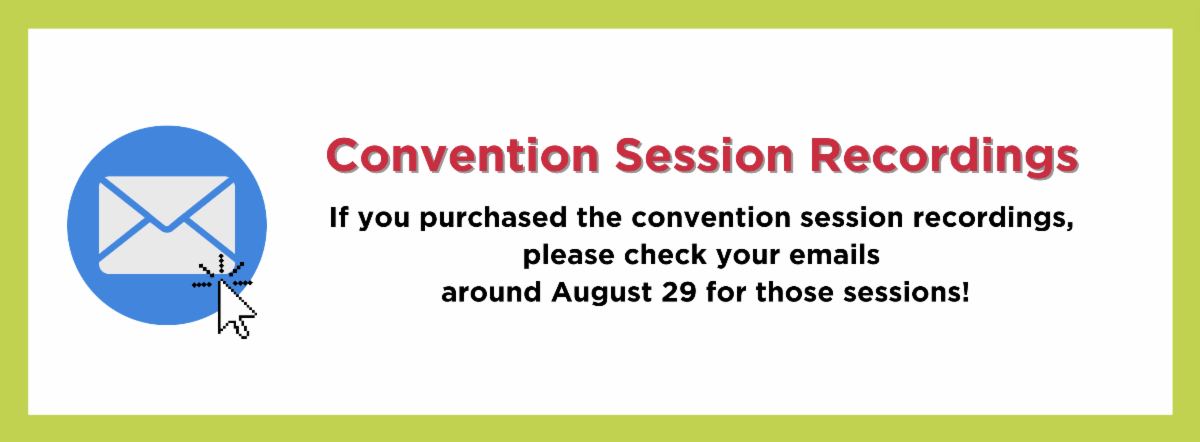 Convention Session Recordings

If you purchased the convention session recordings, please check your emails around August 29 for those sessions!